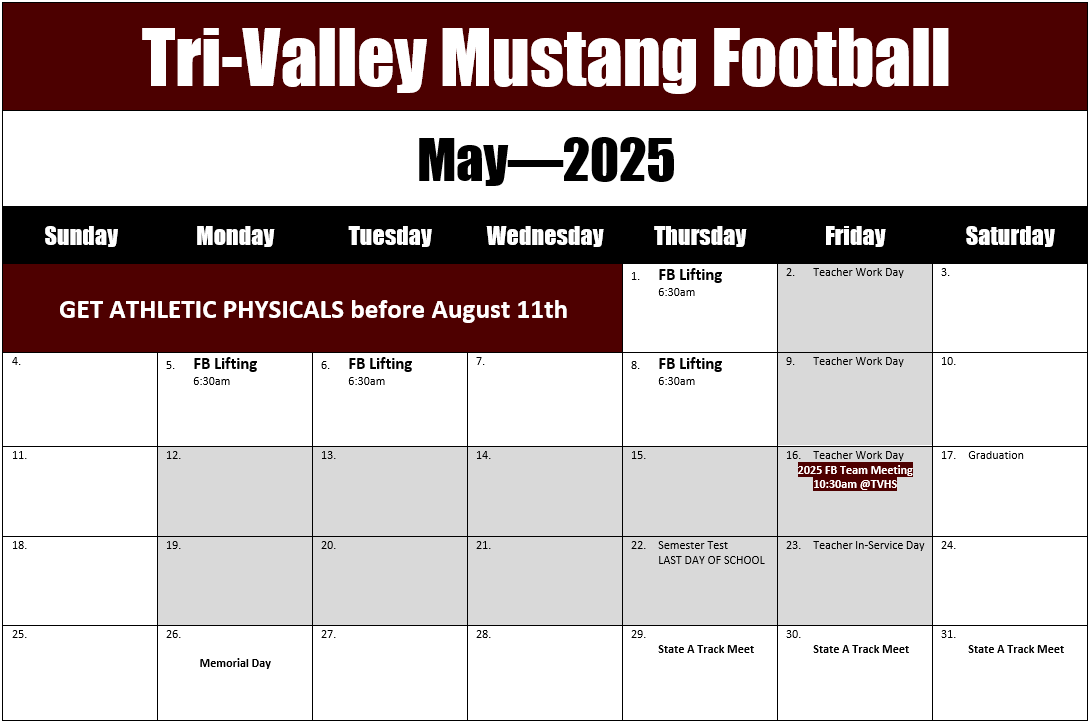 Tri-Valley Mustang Football

May—2025

| Sunday | Monday | Tuesday | Wednesday | Thursday | Friday | Saturday |
|---|---|---|---|---|---|---|
| GET ATHLETIC PHYSICALS before August 11th | | | | 1. FB Lifting 6:30am | 2. Teacher Work Day | 3. |
| 4. | 5. FB Lifting 6:30am | 6. FB Lifting 6:30am | 7. | 8. FB Lifting 6:30am | 9. Teacher Work Day | 10. |
| 11. | 12. | 13. | 14. | 15. | 16. Teacher Work Day 2025 FB Team Meeting 10:30am @TVHS | 17. Graduation |
| 18. | 19. | 20. | 21. | 22. Semester Test LAST DAY OF SCHOOL | 23. Teacher In-Service Day | 24. |
| 25. | 26. Memorial Day | 27. | 28. | 29. State A Track Meet | 30. State A Track Meet | 31. State A Track Meet |